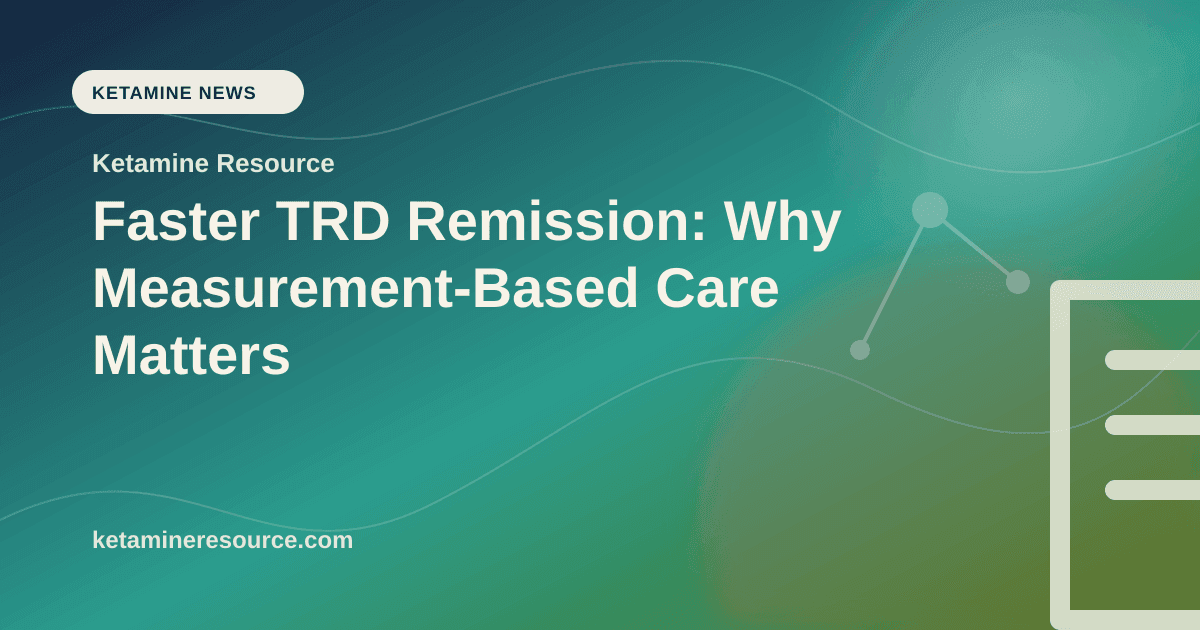 KETAMINE NEWS

Ketamine Resource

Faster TRD Remission: Why Measurement-Based Care Matters

ketamineresource.com